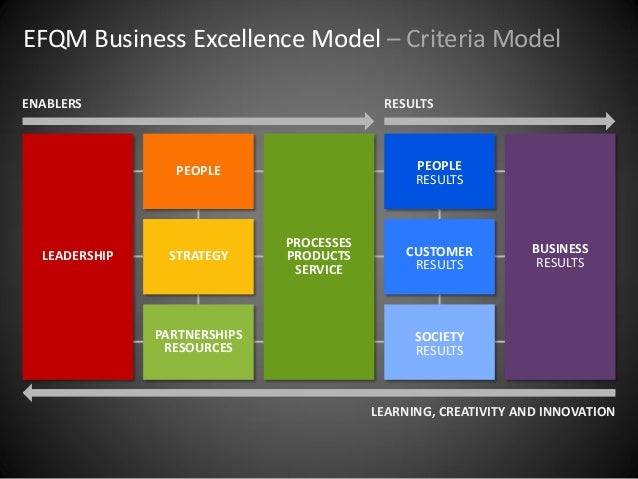 EFQM Business Excellence Model – Criteria Model

ENABLERS

RESULTS

LEADERSHIP

PEOPLE

STRATEGY

PARTNERSHIPS RESOURCES

PROCESSES PRODUCTS SERVICE

PEOPLE RESULTS

CUSTOMER RESULTS

SOCIETY RESULTS

BUSINESS RESULTS

LEARNING, CREATIVITY AND INNOVATION